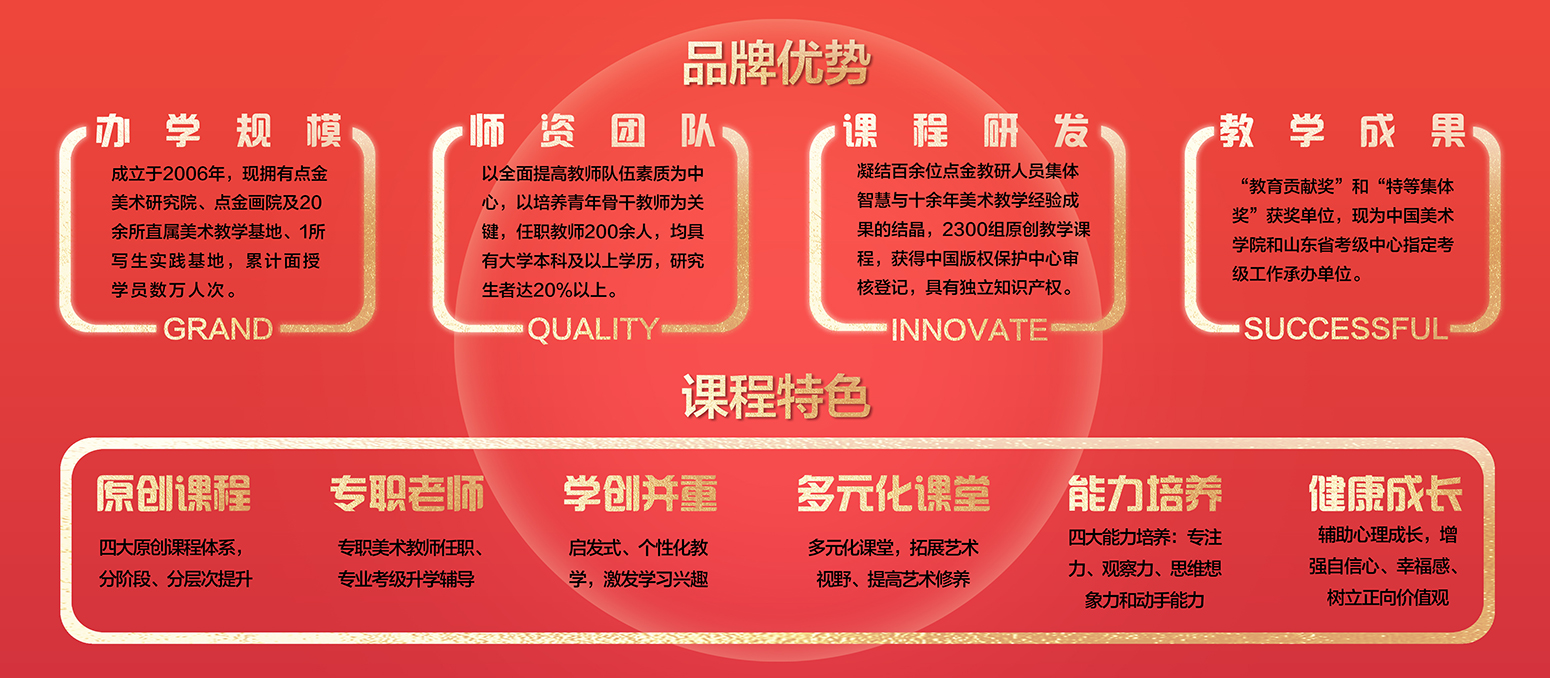 品牌优势

办学规模

成立于2006年，现拥有点金美术研究院、点金画院及20余所直属美术教学基地、1所写生实践基地，累计面授学员数万人次。

GRAND

师资团队

以全面提高教师队伍素质为中心，以培养青年骨干教师为关键，任职教师200余人，均具有大学本科及以上学历，研究生者达20%以上。

QUALITY

课程研发

凝结百余位点金教研人员集体智慧与十余年美术教学经验成果的结晶，2300组原创教学课程，获得中国版权保护中心审核登记，具有独立知识产权。

INNOVATE

教学成果

“教育贡献奖”和“特等集体奖”获奖单位，现为中国美术学院和山东省考级中心指定考级工作承办单位。

SUCCESSFUL

课程特色

原创课程

四大原创课程体系，分阶段、分层次提升

专职老师

专职美术教师任职、专业考级升学辅导

学创并重

启发式、个性化教学，激发学习兴趣

多元化课堂

多元化课堂，拓展艺术视野、提高艺术修养

能力培养

四大能力培养：专注力、观察力、思维想象力和动手能力

健康成长

辅助心理成长，增强自信心、幸福感、树立正向价值观